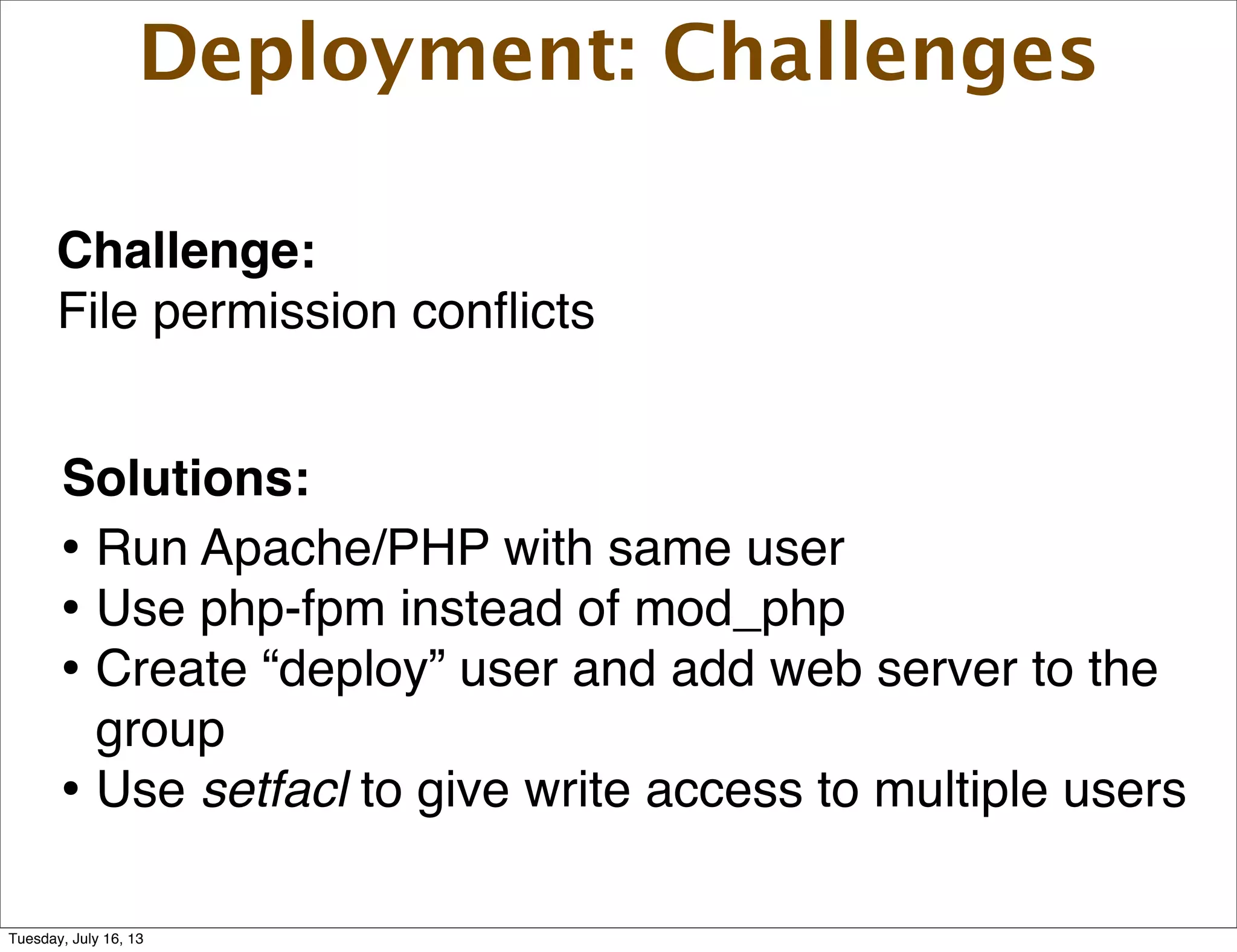 Deployment: Challenges

Challenge:
File permission conflicts

Solutions:
• Run Apache/PHP with same user
• Use php-fpm instead of mod_php
• Create “deploy” user and add web server to the group
• Use setfacl to give write access to multiple users

Tuesday, July 16, 13